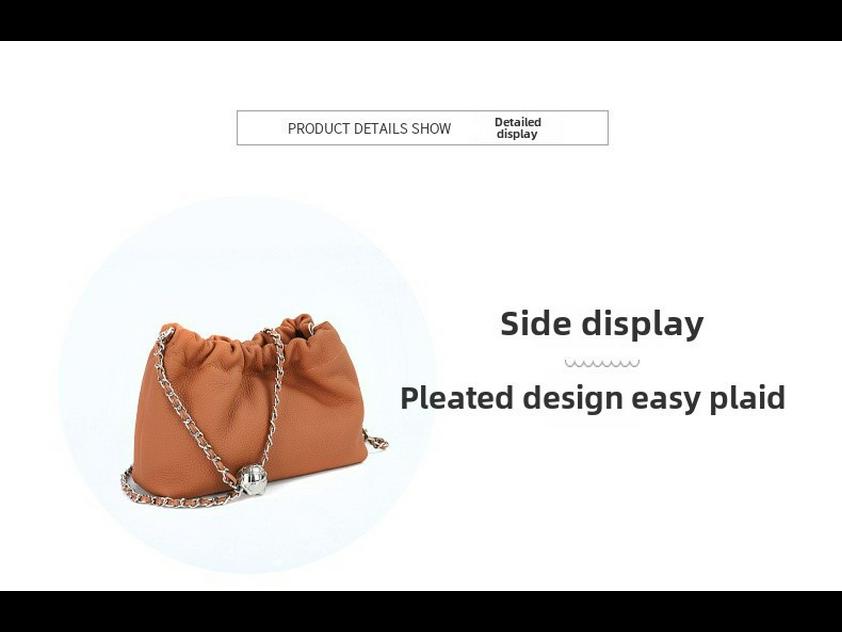 PRODUCT DETAILS SHOW Detailed display

Side display

Pleated design easy plaid